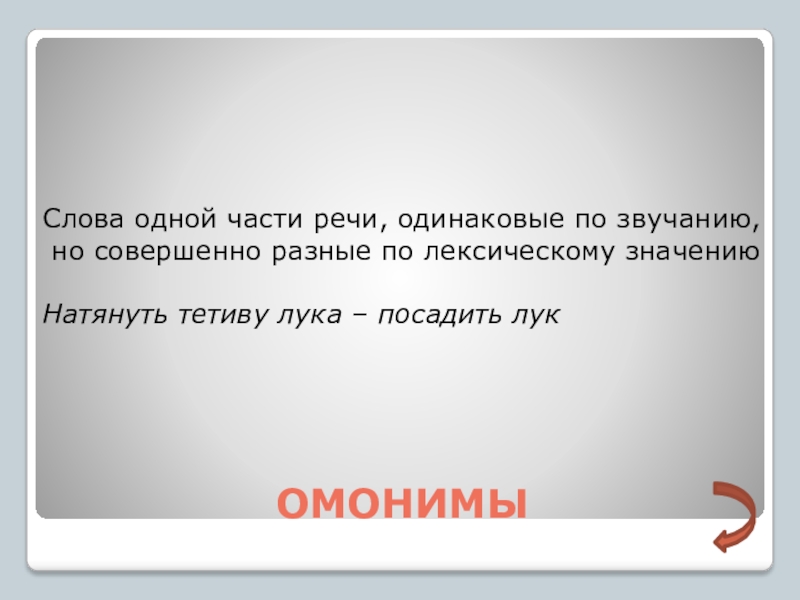 Слова одной части речи, одинаковые по звучанию, но совершенно разные по лексическому значению

Натянуть тетиву лука – посадить лук

ОМОНИМЫ